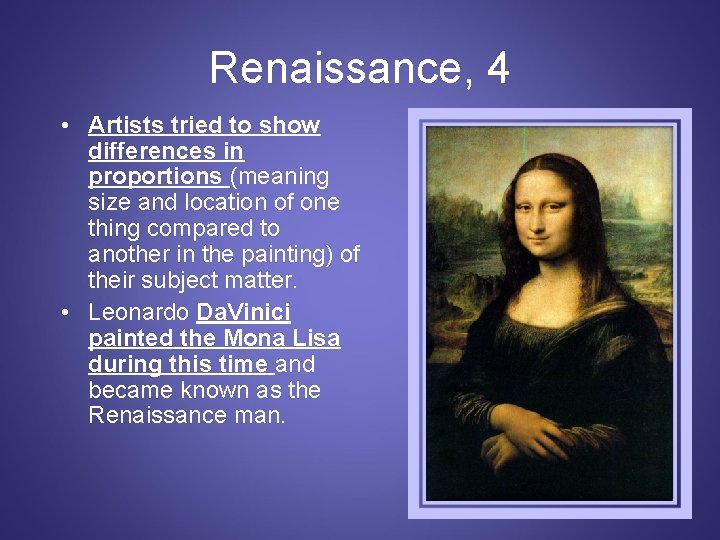 Renaissance, 4

• Artists tried to show differences in proportions (meaning size and location of one thing compared to another in the painting) of their subject matter.
• Leonardo DaVinici painted the Mona Lisa during this time and became known as the Renaissance man.